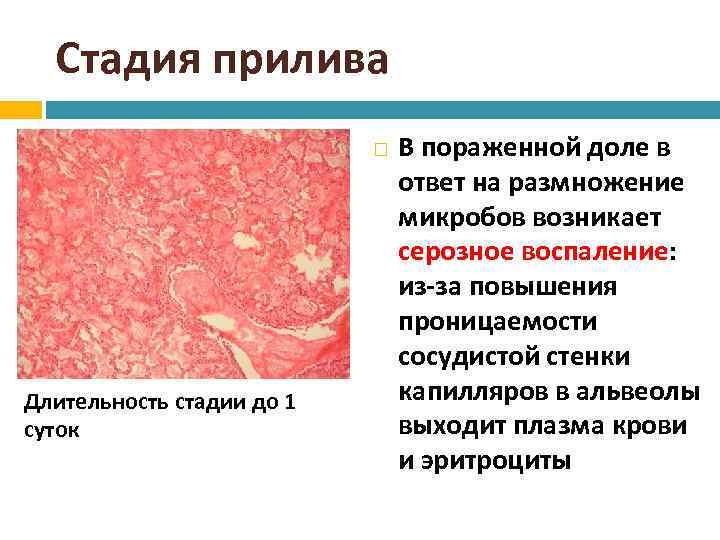 Стадия прилива

Длительность стадии до 1 суток

В пораженной доле в ответ на размножение микробов возникает серозное воспаление: из-за повышения проницаемости сосудистой стенки капилляров в альвеолы выходит плазма крови и эритроциты